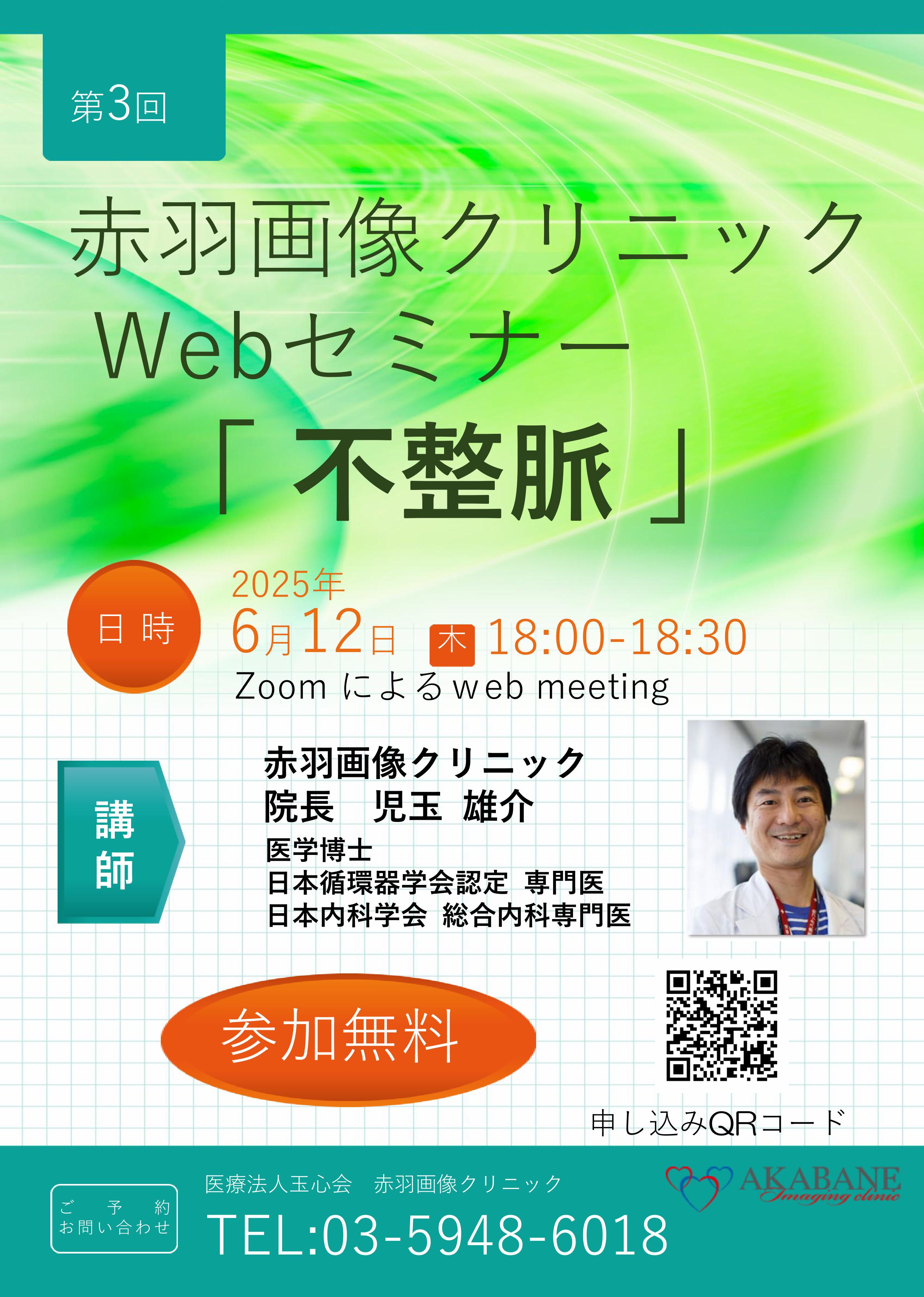 第3回

赤羽画像クリニック
Webセミナー
「不整脈」

日時

2025年
6月12日 木 18:00-18:30
Zoom によるweb meeting

講師

赤羽画像クリニック
院長　児玉 雄介
医学博士
日本循環器学会認定 専門医
日本内科学会 総合内科専門医

参加無料

申し込みQRコード

ご予約
お問い合わせ

医療法人玉心会　赤羽画像クリニック
TEL:03-5948-6018

AKABANE
Imaging clinic